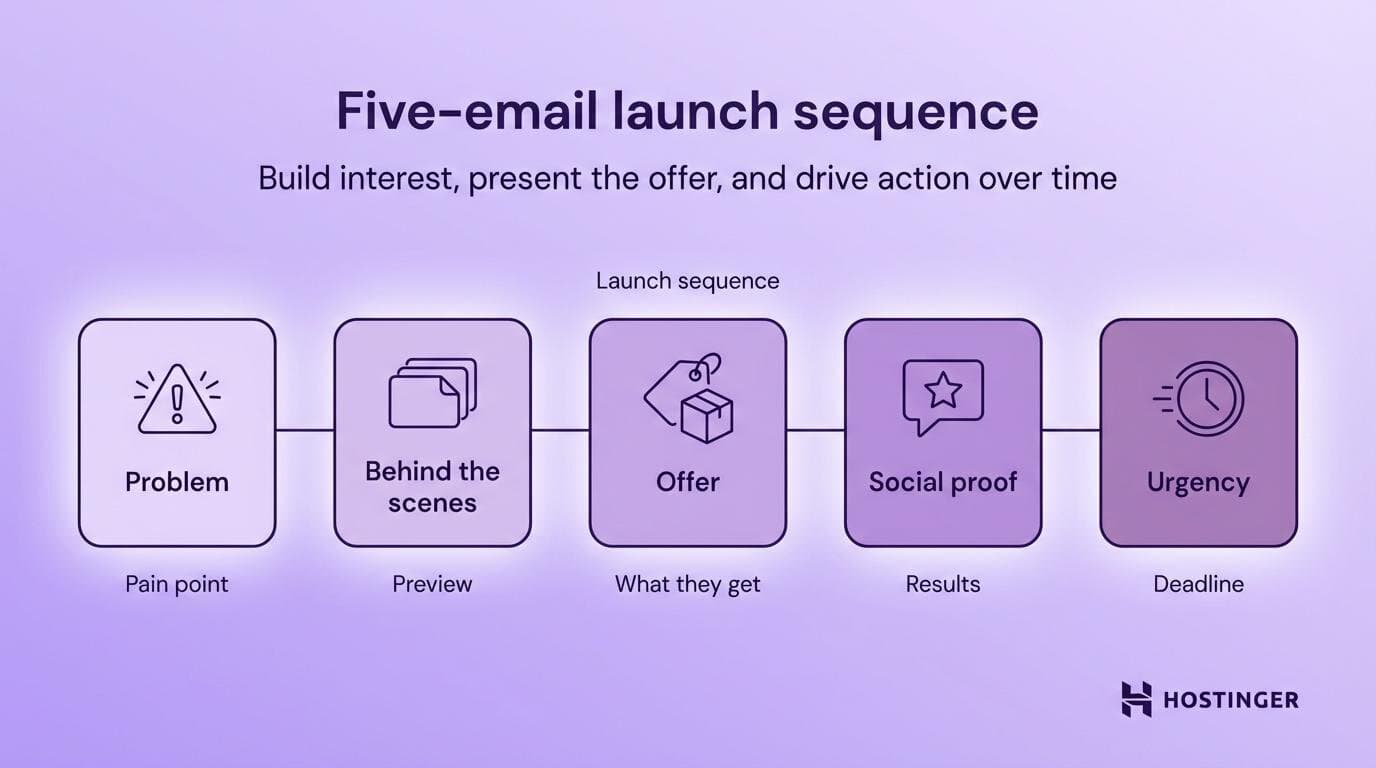 Five-email launch sequence

Build interest, present the offer, and drive action over time

Launch sequence

Problem

Pain point

Behind the scenes

Preview

Offer

What they get

Social proof

Results

Urgency

Deadline

HOSTINGER